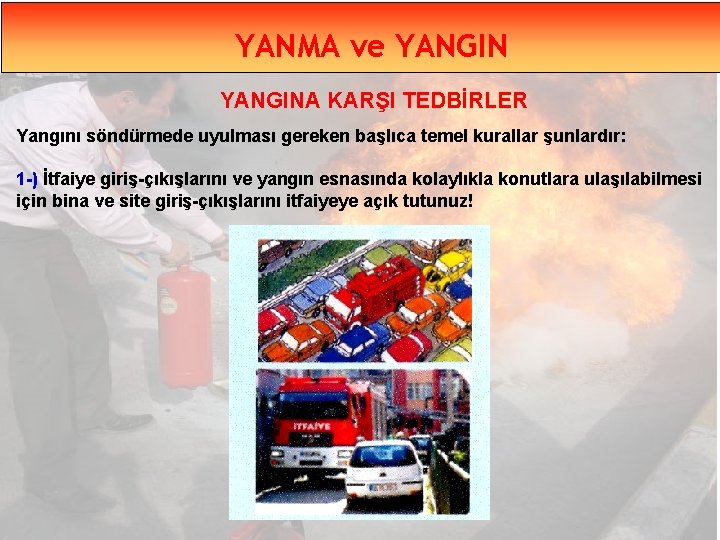 YANMA ve YANGIN

YANGINA KARŞI TEDBİRLER

Yangını söndürmede uyulması gereken başlıca temel kurallar şunlardır:

1-) İtfaiye giriş-çıkışlarını ve yangın esnasında kolaylıkla konutlara ulaşılabilmesi için bina ve site giriş-çıkışlarını itfaiyeye açık tutunuz!

İTFAİYE